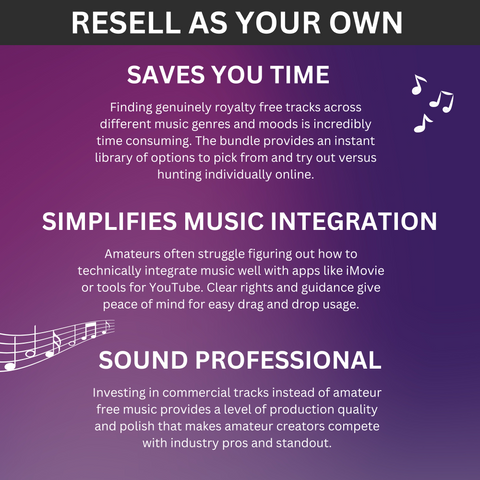 RESELL AS YOUR OWN

SAVES YOU TIME

Finding genuinely royalty free tracks across different music genres and moods is incredibly time consuming. The bundle provides an instant library of options to pick from and try out versus hunting individually online.

SIMPLIFIES MUSIC INTEGRATION

Amateurs often struggle figuring out how to technically integrate music well with apps like iMovie or tools for YouTube. Clear rights and guidance give peace of mind for easy drag and drop usage.

SOUND PROFESSIONAL

Investing in commercial tracks instead of amateur free music provides a level of production quality and polish that makes amateur creators compete with industry pros and standout.